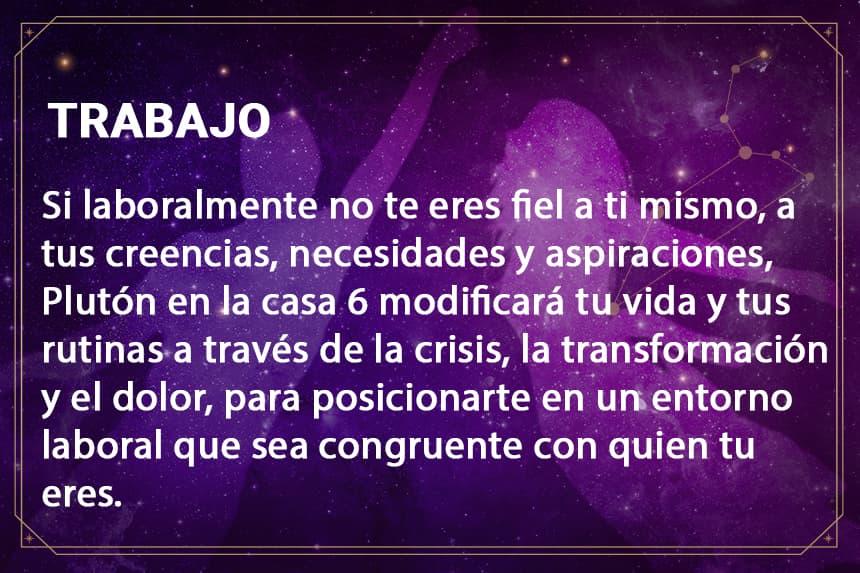 TRABAJO

Si laboralmente no te eres fiel a ti mismo, a tus creencias, necesidades y aspiraciones, Plutón en la casa 6 modificará tu vida y tus rutinas a través de la crisis, la transformación y el dolor, para posicionarte en un entorno laboral que sea congruente con quien tu eres.